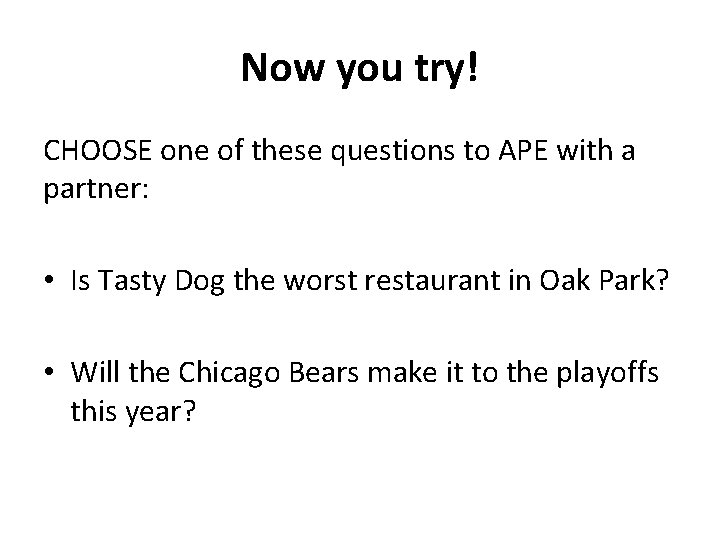 Now you try!

CHOOSE one of these questions to APE with a partner:

• Is Tasty Dog the worst restaurant in Oak Park?

• Will the Chicago Bears make it to the playoffs this year?